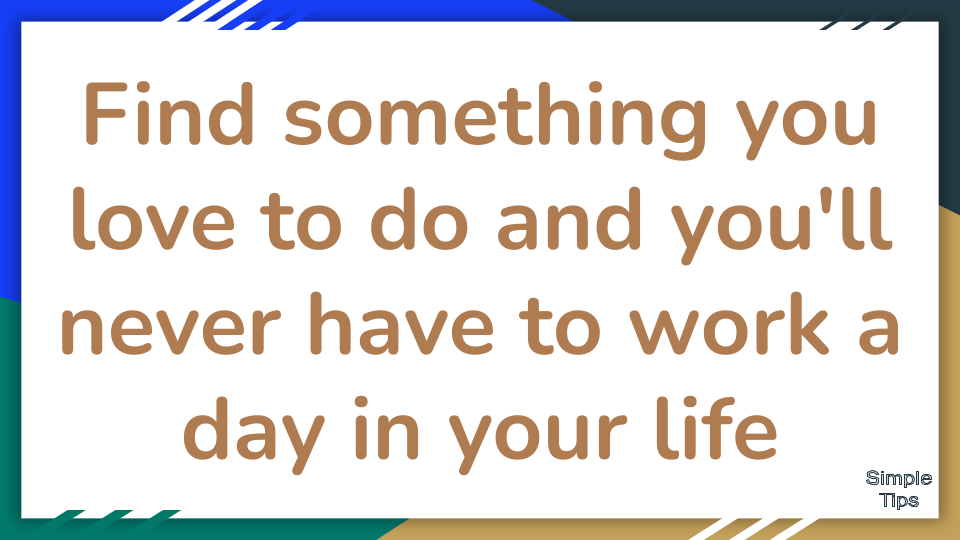 Find something you love to do and you'll never have to work a day in your life

Simple Tips